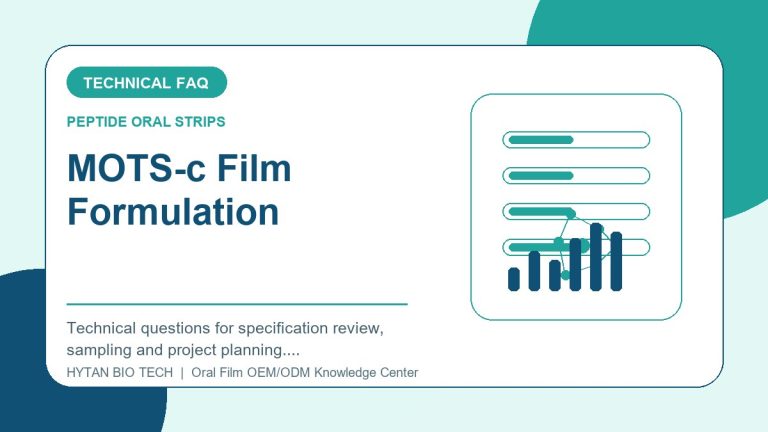 TECHNICAL FAQ

PEPTIDE ORAL STRIPS

MOTS-c Film Formulation

Technical questions for specification review, sampling and project planning....

HYTAN BIO TECH | Oral Film OEM/ODM Knowledge Center